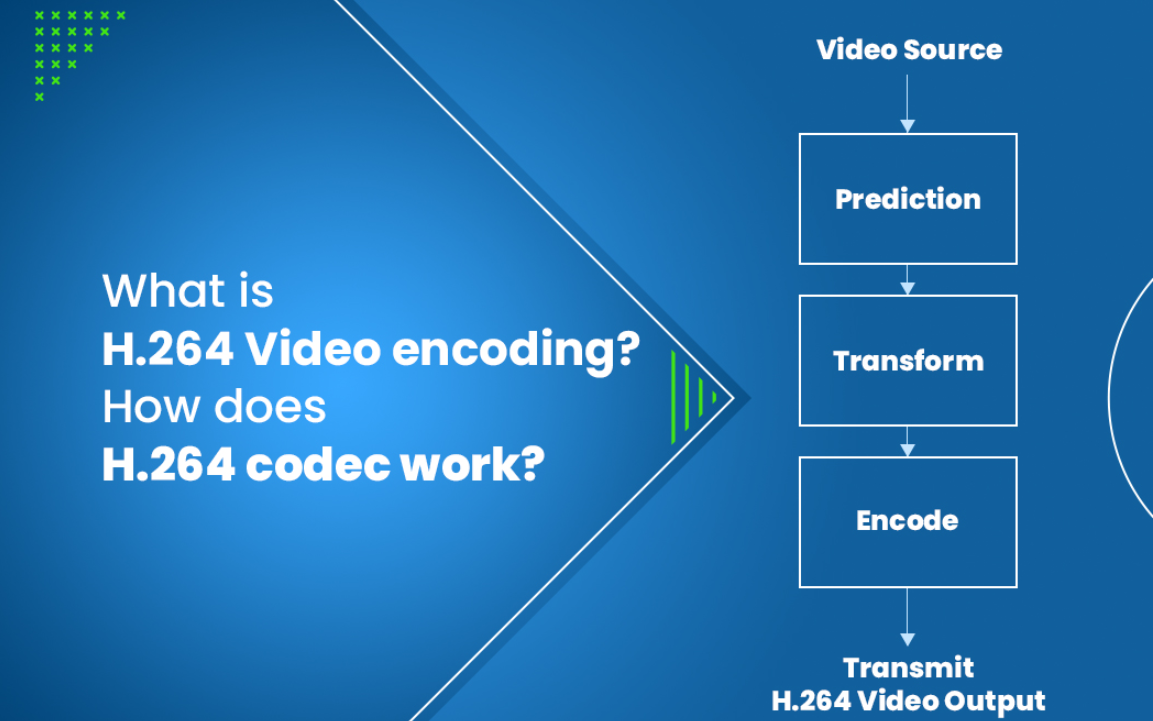 What is
H.264 Video encoding?
How does
H.264 codec work?

Video Source

Prediction

Transform

Encode

Transmit
H.264 Video Output